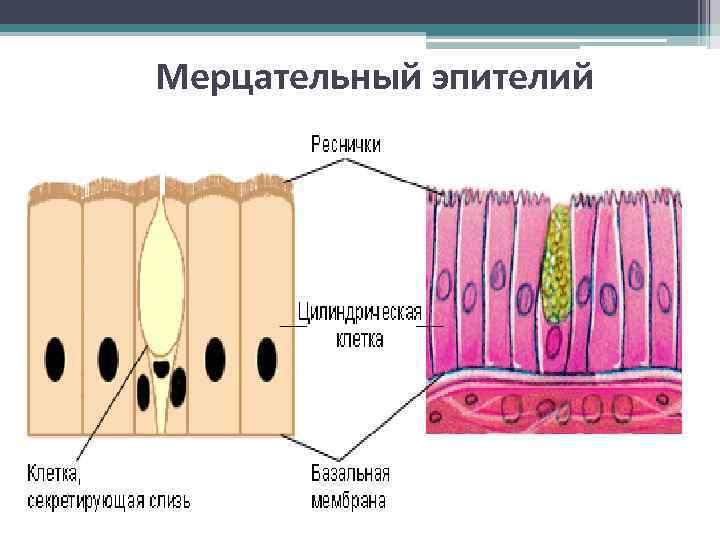 Мерцательный эпителий

Реснички

Цилиндрическая клетка

Клетка, секретирующая слизь

Базальная мембрана